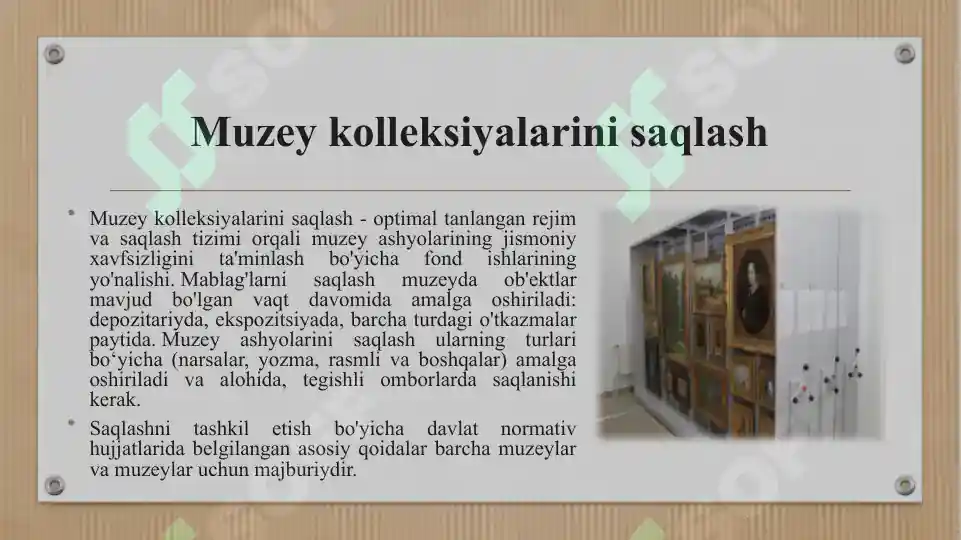 Muzey kolleksiyalarini saqlash

• Muzey kolleksiyalarini saqlash - optimal tanlangan rejim va saqlash tizimi orqali muzey ashyolarining jismoniy xavfsizligini ta'minlash bo'yicha fond ishlarining yo'nalishi. Mablag'larni saqlash muzeyda ob'ektlar mavjud bo'lgan vaqt davomida amalga oshiriladi: depozitariyda, ekspozitsiyada, barcha turdagi o'tkazmalar paytida. Muzey ashyolarini saqlash ularning turlari bo‘yicha (narsalar, yozma, rasmli va boshqalar) amalga oshiriladi va alohida, tegishli omborlarda saqlanishi kerak.

• Saqlashni tashkil etish bo'yicha davlat normativ hujjatlarida belgilangan asosiy qoidalar barcha muzeylar va muzeylar uchun majburiydir.